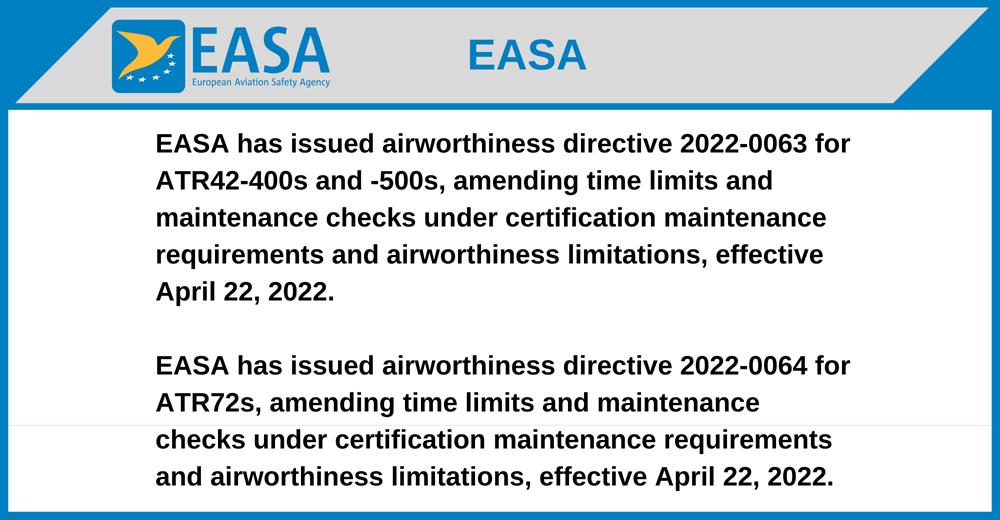 EASA
European Aviation Safety Agency

EASA

EASA has issued airworthiness directive 2022-0063 for ATR42-400s and -500s, amending time limits and maintenance checks under certification maintenance requirements and airworthiness limitations, effective April 22, 2022.

EASA has issued airworthiness directive 2022-0064 for ATR72s, amending time limits and maintenance checks under certification maintenance requirements and airworthiness limitations, effective April 22, 2022.